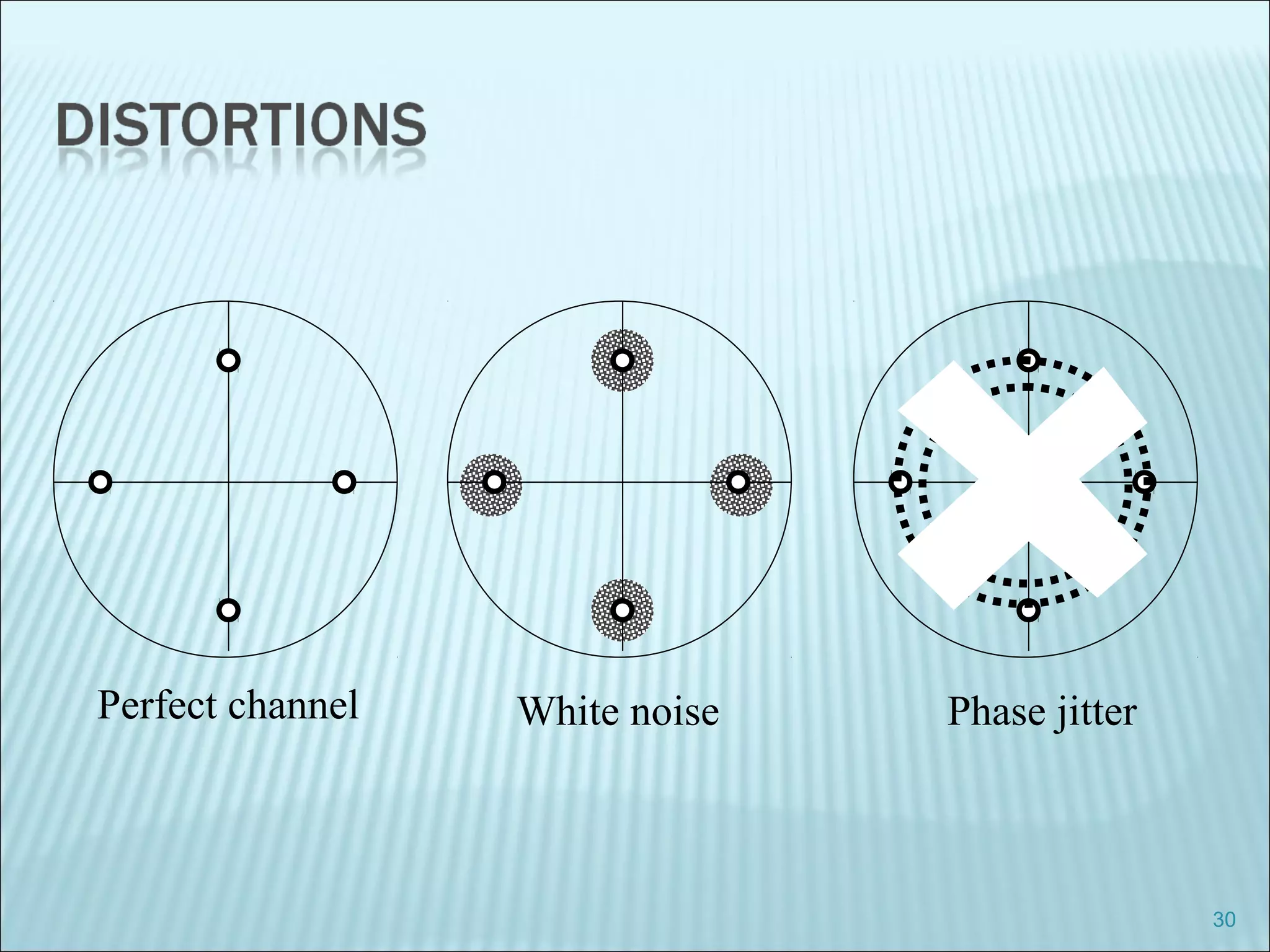 DISTORTIONS

Perfect channel

White noise

Phase jitter

30